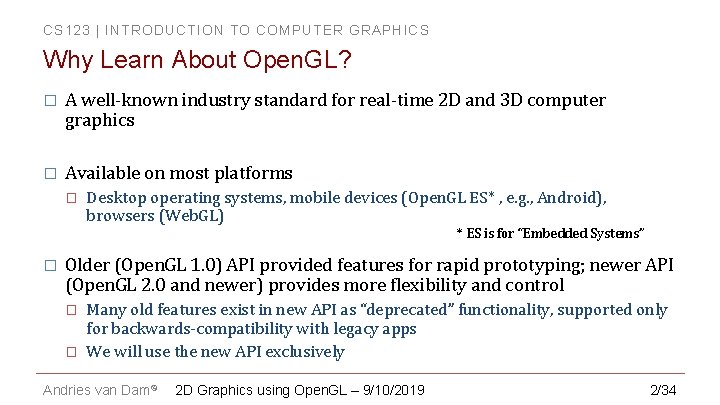 CS123 | INTRODUCTION TO COMPUTER GRAPHICS

Why Learn About OpenGL?

□ A well-known industry standard for real-time 2D and 3D computer graphics

□ Available on most platforms
□ Desktop operating systems, mobile devices (OpenGL ES* , e.g., Android), browsers (WebGL)

* ES is for "Embedded Systems"

□ Older (OpenGL 1.0) API provided features for rapid prototyping; newer API (OpenGL 2.0 and newer) provides more flexibility and control
□ Many old features exist in new API as "deprecated" functionality, supported only for backwards-compatibility with legacy apps
□ We will use the new API exclusively

Andries van Dam© 2D Graphics using OpenGL – 9/10/2019 2/34